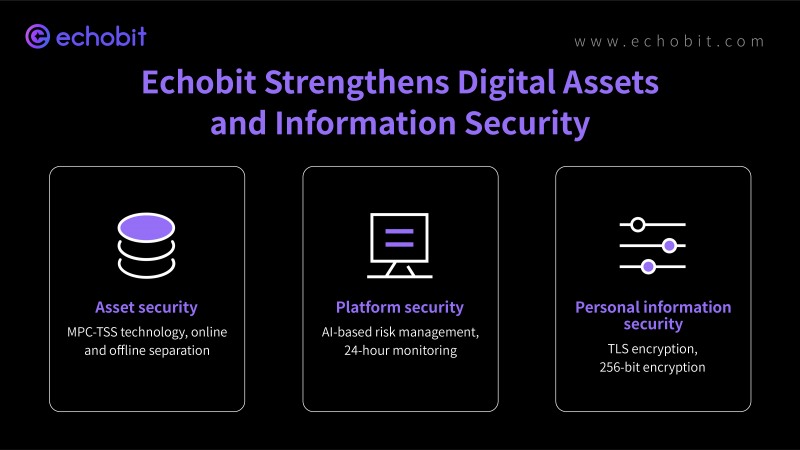 echobit

www.echobit.com

Echobit Strengthens Digital Assets and Information Security

Asset security
MPC-TSS technology, online and offline separation

Platform security
AI-based risk management, 24-hour monitoring

Personal information security
TLS encryption, 256-bit encryption